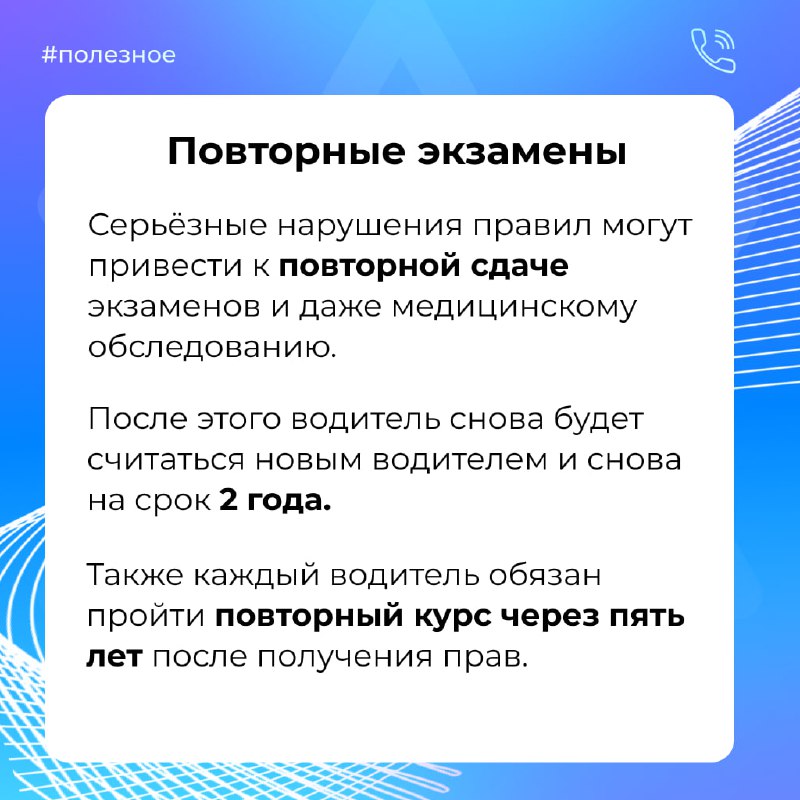 #полезное

Повторные экзамены

Серьёзные нарушения правил могут привести к повторной сдаче экзаменов и даже медицинскому обследованию.

После этого водитель снова будет считаться новым водителем и снова на срок 2 года.

Также каждый водитель обязан пройти повторный курс через пять лет после получения прав.